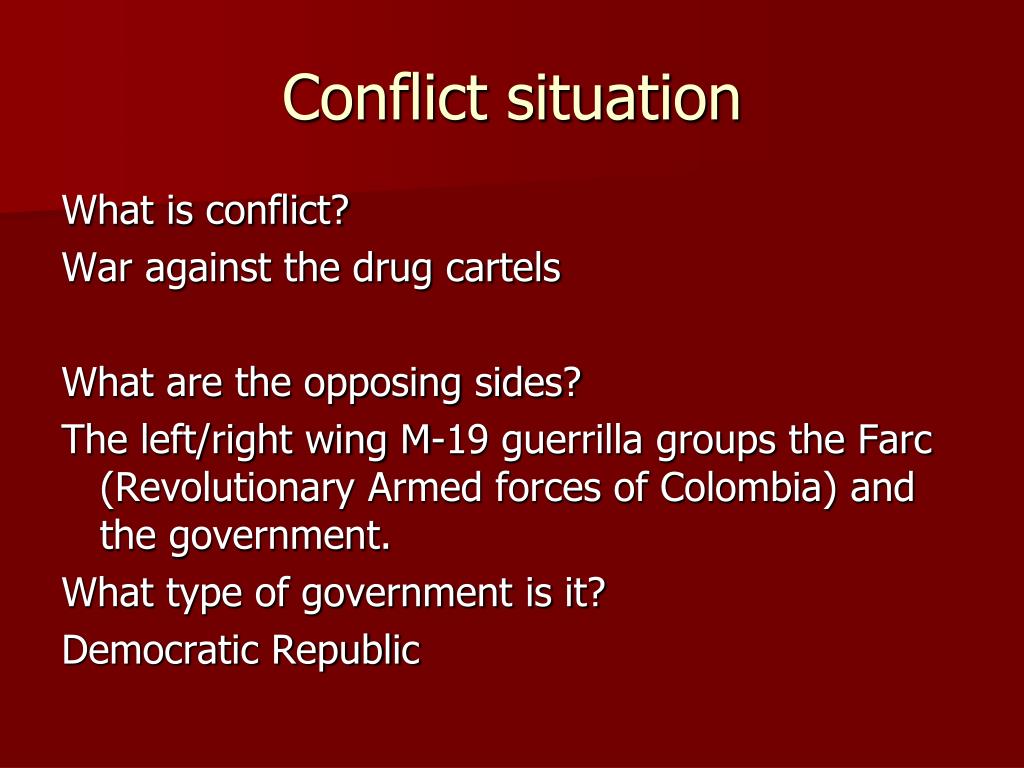 Conflict situation

What is conflict?
War against the drug cartels

What are the opposing sides?
The left/right wing M-19 guerrilla groups the Farc (Revolutionary Armed forces of Colombia) and the government.
What type of government is it?
Democratic Republic